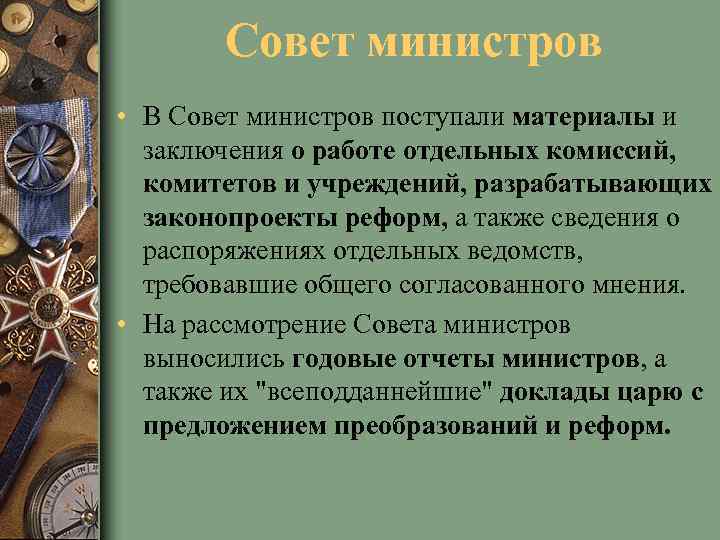 Совет министров

• В Совет министров поступали материалы и заключения о работе отдельных комиссий, комитетов и учреждений, разрабатывающих законопроекты реформ, а также сведения о распоряжениях отдельных ведомств, требовавшие общего согласованного мнения.

• На рассмотрение Совета министров выносились годовые отчеты министров, а также их "всеподданнейшие" доклады царю с предложением преобразований и реформ.